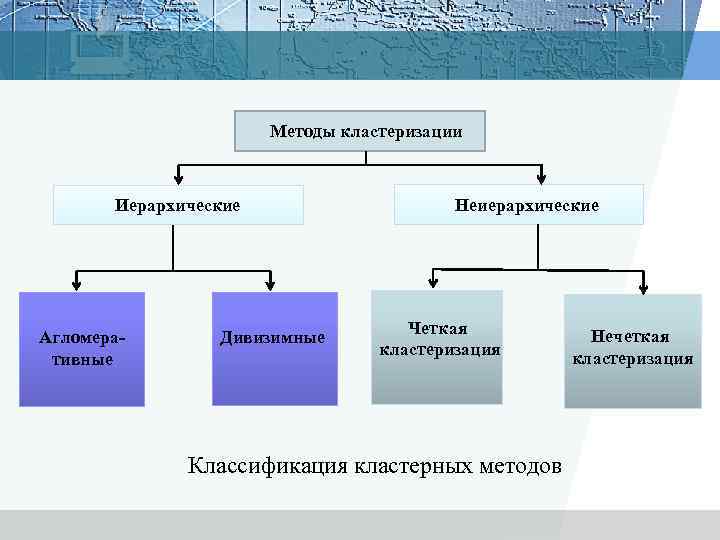 Методы кластеризации

Иерархические

Неиерархические

Агломеративные

Дивизимные

Четкая кластеризация

Нечеткая кластеризация

Классификация кластерных методов